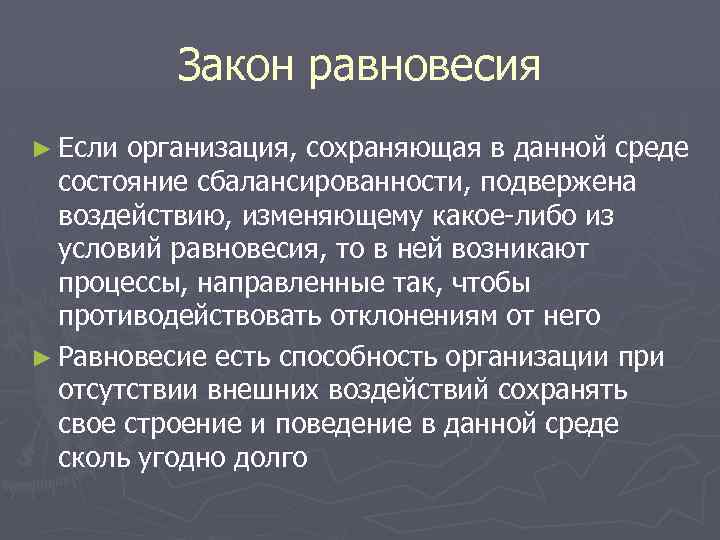 Закон равновесия

► Если организация, сохраняющая в данной среде состояние сбалансированности, подвержена воздействию, изменяющему какое-либо из условий равновесия, то в ней возникают процессы, направленные так, чтобы противодействовать отклонениям от него

► Равновесие есть способность организации при отсутствии внешних воздействий сохранять свое строение и поведение в данной среде сколь угодно долго